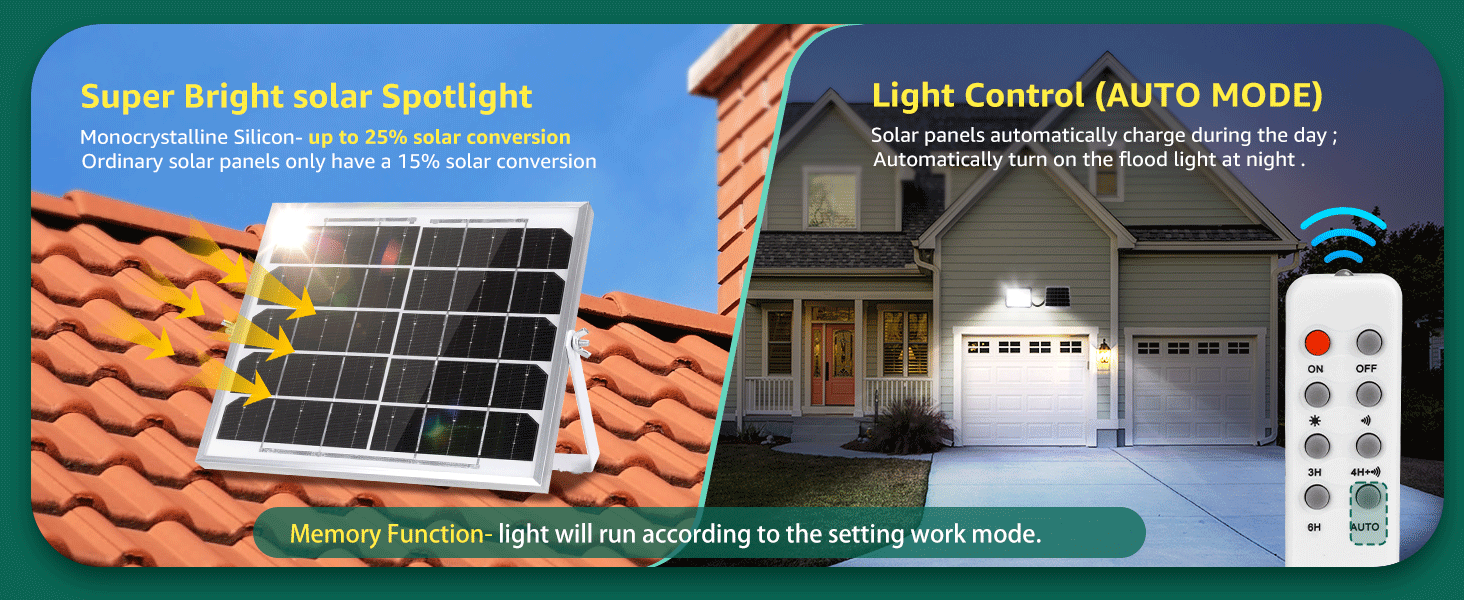 Super Bright solar Spotlight

Monocrystalline Silicon- up to 25% solar conversion
Ordinary solar panels only have a 15% solar conversion

Light Control (AUTO MODE)

Solar panels automatically charge during the day ;
Automatically turn on the flood light at night .

ON
OFF
3H
4H+
6H
AUTO

Memory Function- light will run according to the setting work mode.